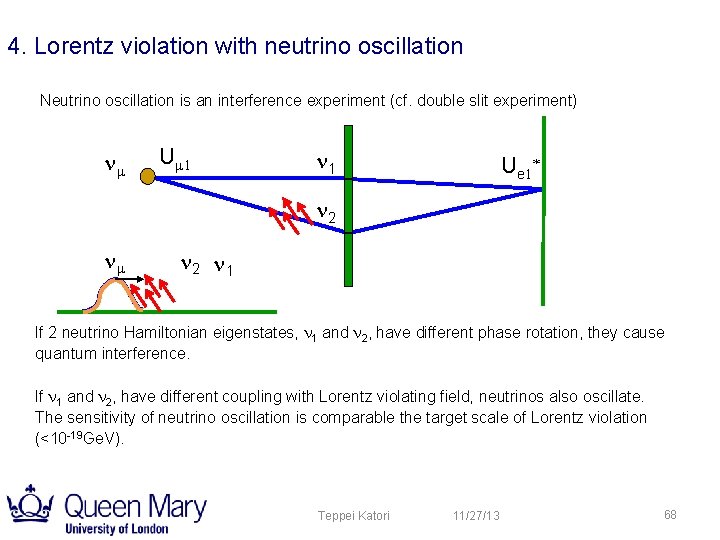 4. Lorentz violation with neutrino oscillation

Neutrino oscillation is an interference experiment (cf. double slit experiment)

$\nu_\mu$ $U_{\mu 1}$ $\nu_1$ $U_{e1}^*$

$\nu_2$

$\nu_\mu$ $\nu_2$ $\nu_1$

If 2 neutrino Hamiltonian eigenstates, $\nu_1$ and $\nu_2$, have different phase rotation, they cause quantum interference.

If $\nu_1$ and $\nu_2$, have different coupling with Lorentz violating field, neutrinos also oscillate. The sensitivity of neutrino oscillation is comparable the target scale of Lorentz violation ($<10^{-19}$GeV).

Queen Mary
University of London

Teppei Katori 11/27/13 68